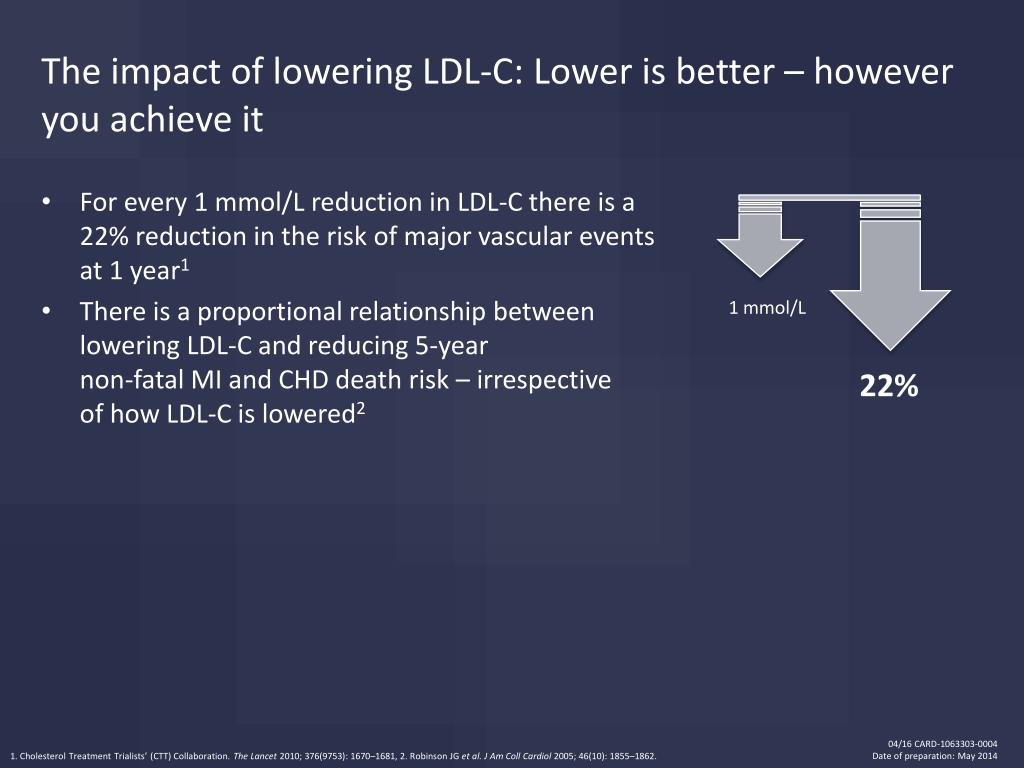 The impact of lowering LDL-C: Lower is better – however you achieve it

• For every 1 mmol/L reduction in LDL-C there is a 22% reduction in the risk of major vascular events at 1 year$^1$
• There is a proportional relationship between lowering LDL-C and reducing 5-year non-fatal MI and CHD death risk – irrespective of how LDL-C is lowered$^2$

1 mmol/L

22%

1. Cholesterol Treatment Trialists' (CTT) Collaboration. The Lancet 2010; 376(9753): 1670–1681, 2. Robinson JG et al. J Am Coll Cardiol 2005; 46(10): 1855–1862.

04/16 CARD-1063303-0004
Date of preparation: May 2014